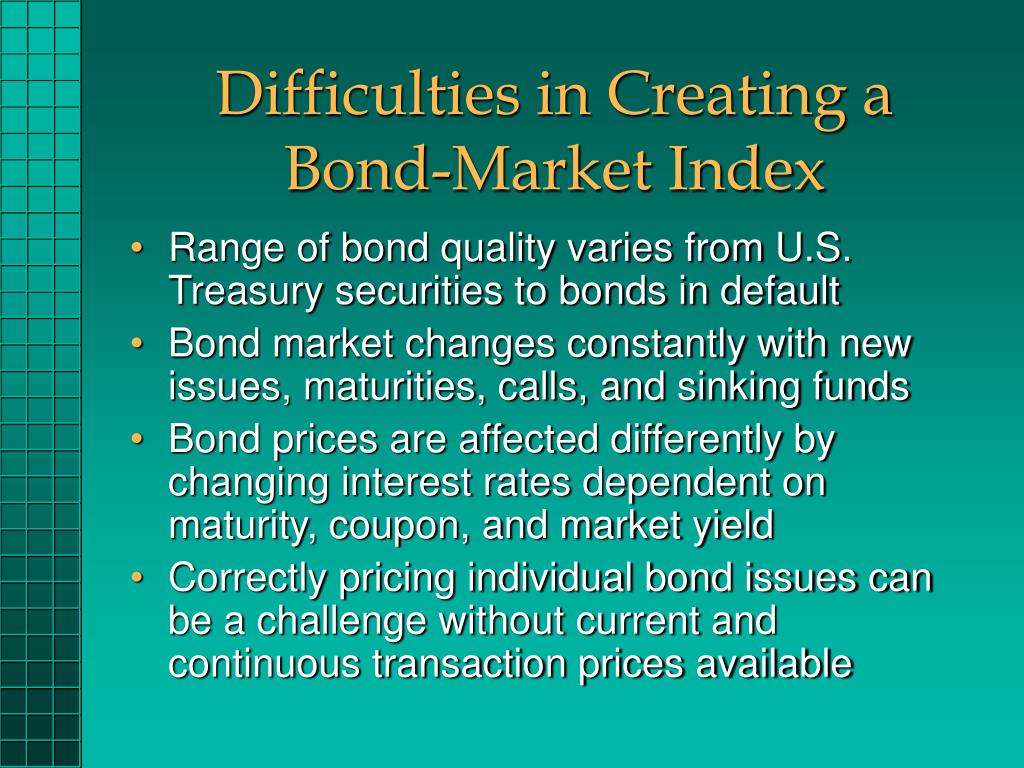 Difficulties in Creating a Bond-Market Index

• Range of bond quality varies from U.S. Treasury securities to bonds in default
• Bond market changes constantly with new issues, maturities, calls, and sinking funds
• Bond prices are affected differently by changing interest rates dependent on maturity, coupon, and market yield
• Correctly pricing individual bond issues can be a challenge without current and continuous transaction prices available